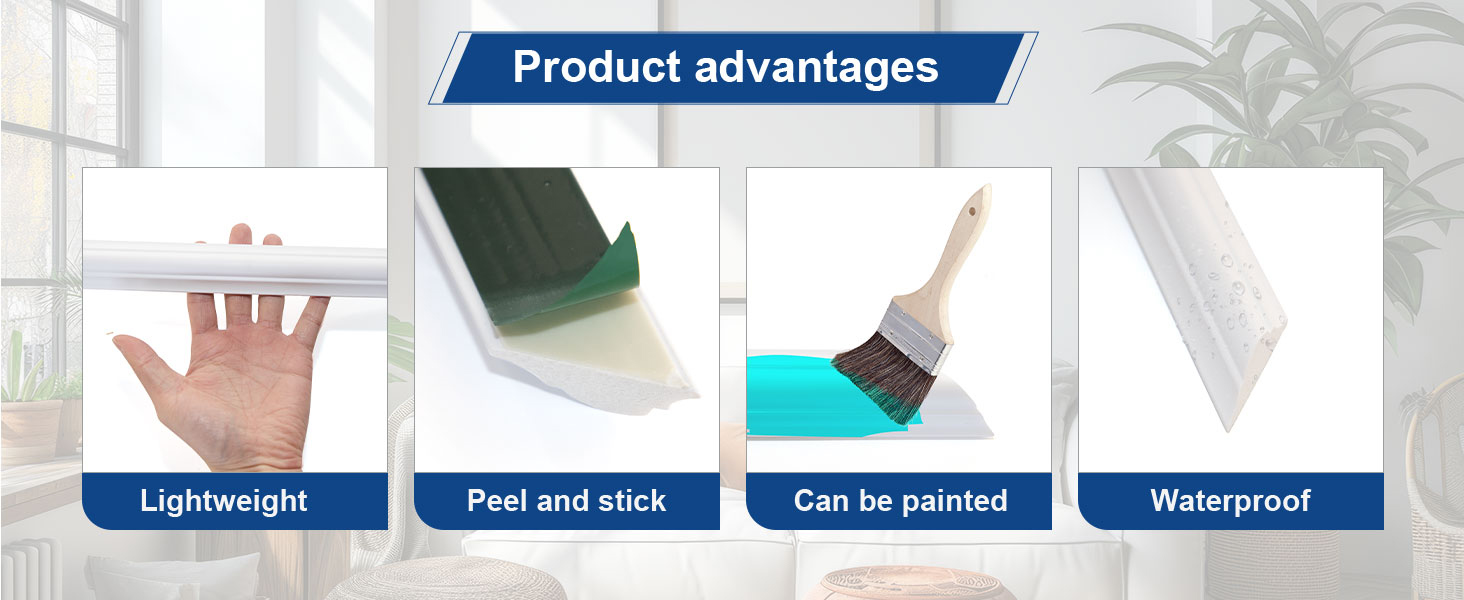 Product advantages

Lightweight

Peel and stick

Can be painted

Waterproof